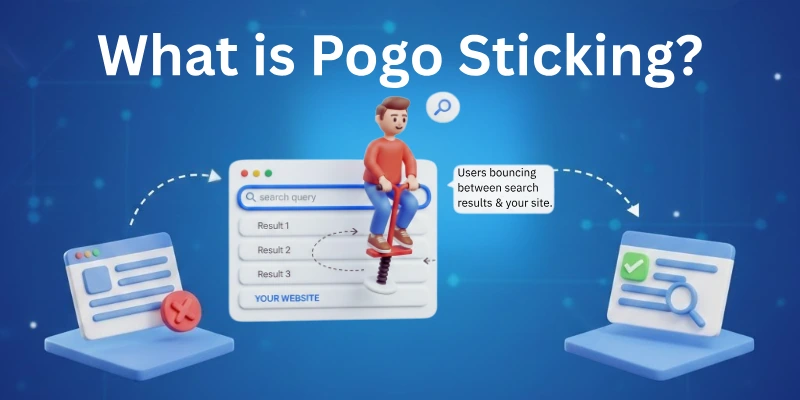 What is Pogo Sticking?

search query

Result 1

Result 2

Result 3

YOUR WEBSITE

Users bouncing between search results & your site.